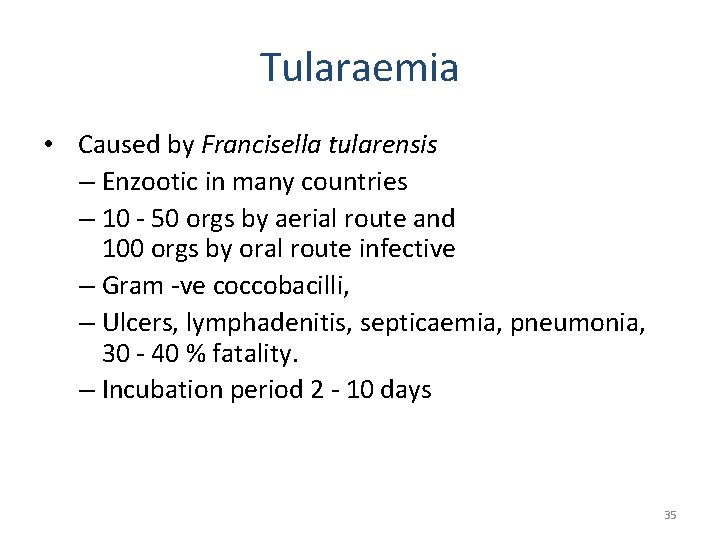 Tularaemia

• Caused by Francisella tularensis
– Enzootic in many countries
– 10 - 50 orgs by aerial route and 100 orgs by oral route infective
– Gram -ve coccobacilli,
– Ulcers, lymphadenitis, septicaemia, pneumonia, 30 - 40 % fatality.
– Incubation period 2 - 10 days

35